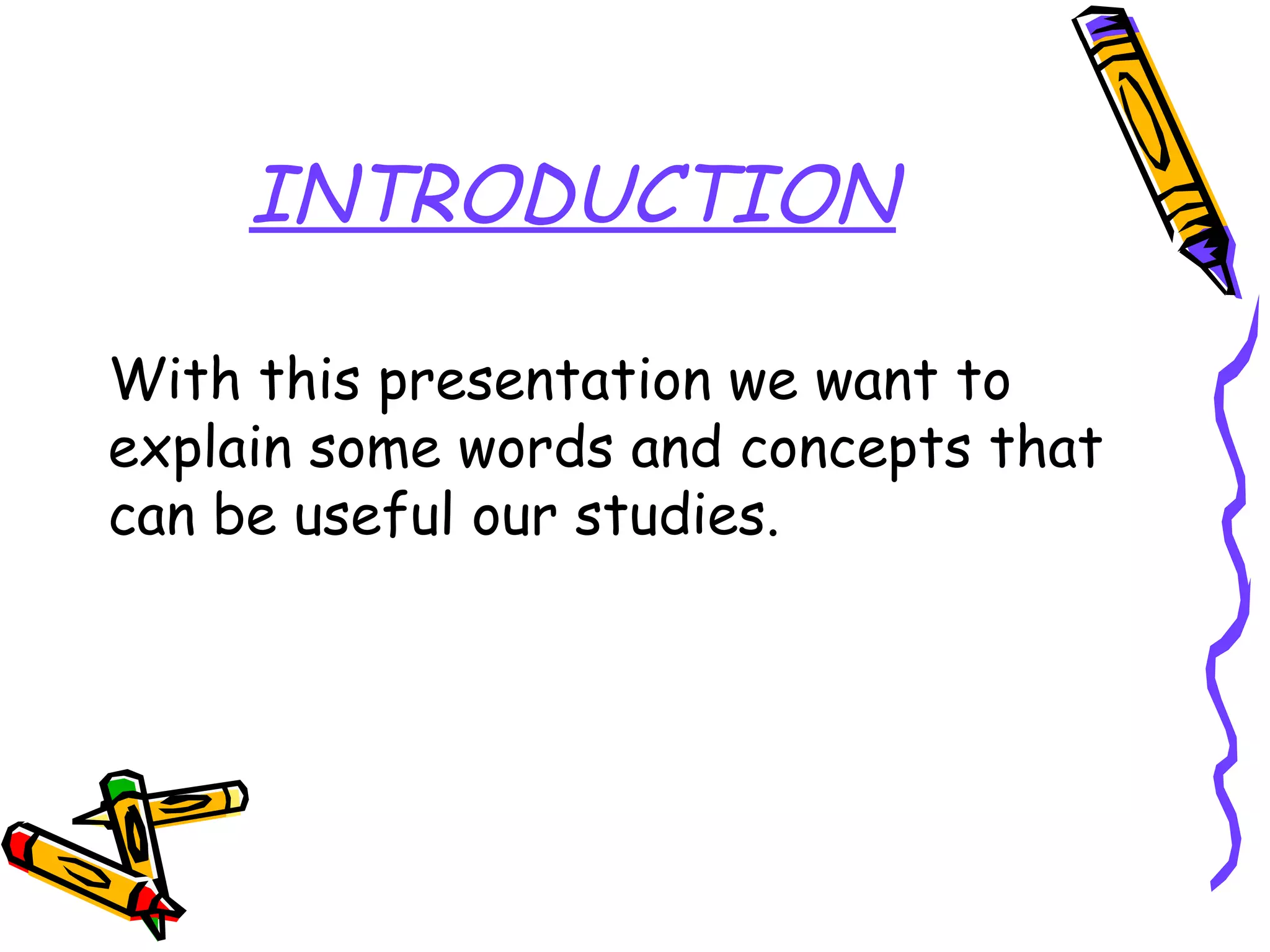 INTRODUCTION

With this presentation we want to explain some words and concepts that can be useful our studies.